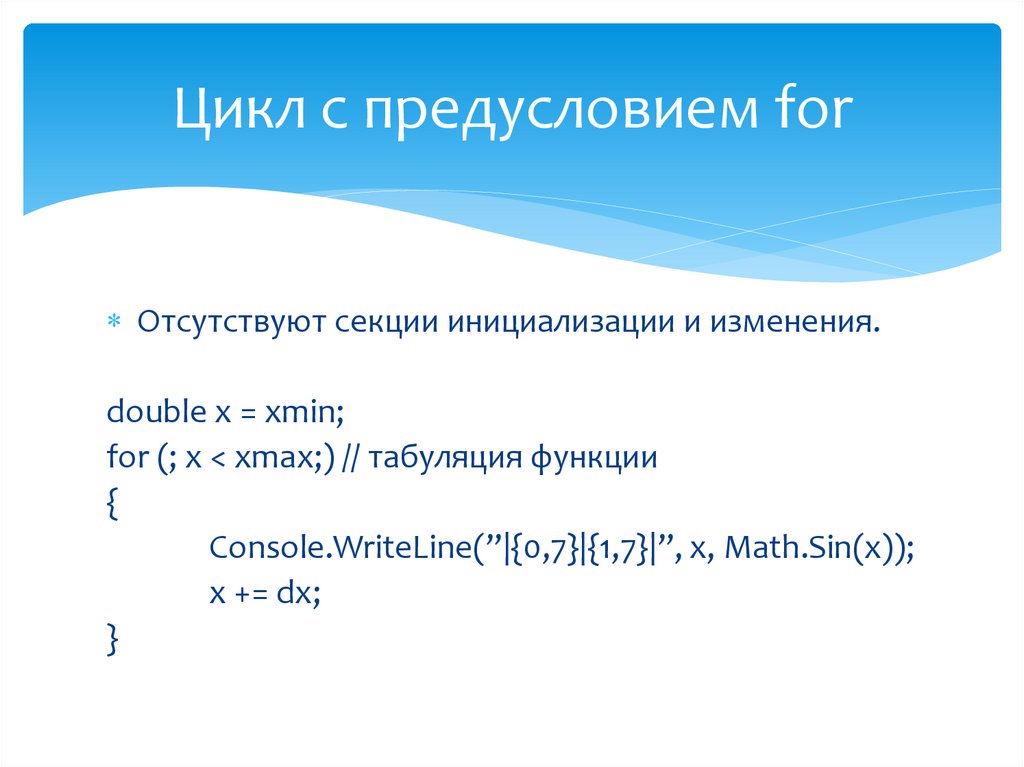 Цикл с предусловием for

* Отсутствуют секции инициализации и изменения.

double x = xmin;
for (; x < xmax;) // табуляция функции
{
Console.WriteLine(”|{0,7}|{1,7}|”, x, Math.Sin(x));
x += dx;
}